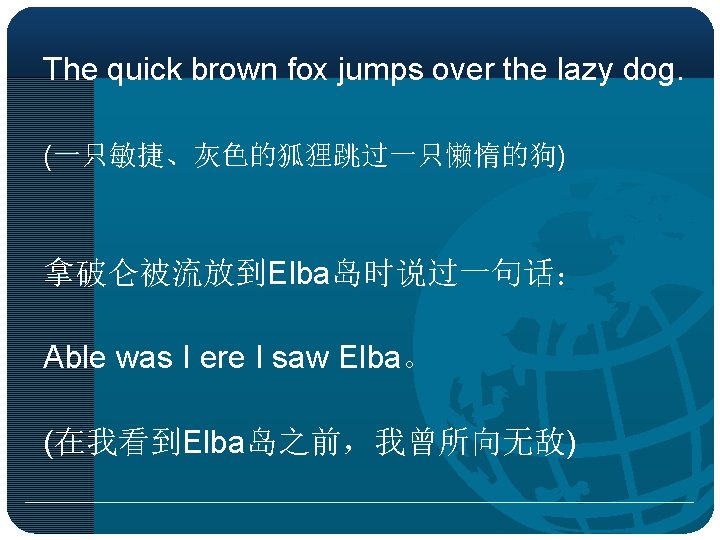 The quick brown fox jumps over the lazy dog.

(一只敏捷、灰色的狐狸跳过一只懒惰的狗)

拿破仑被流放到Elba岛时说过一句话：

Able was I ere I saw Elba。

(在我看到Elba岛之前，我曾所向无敌)